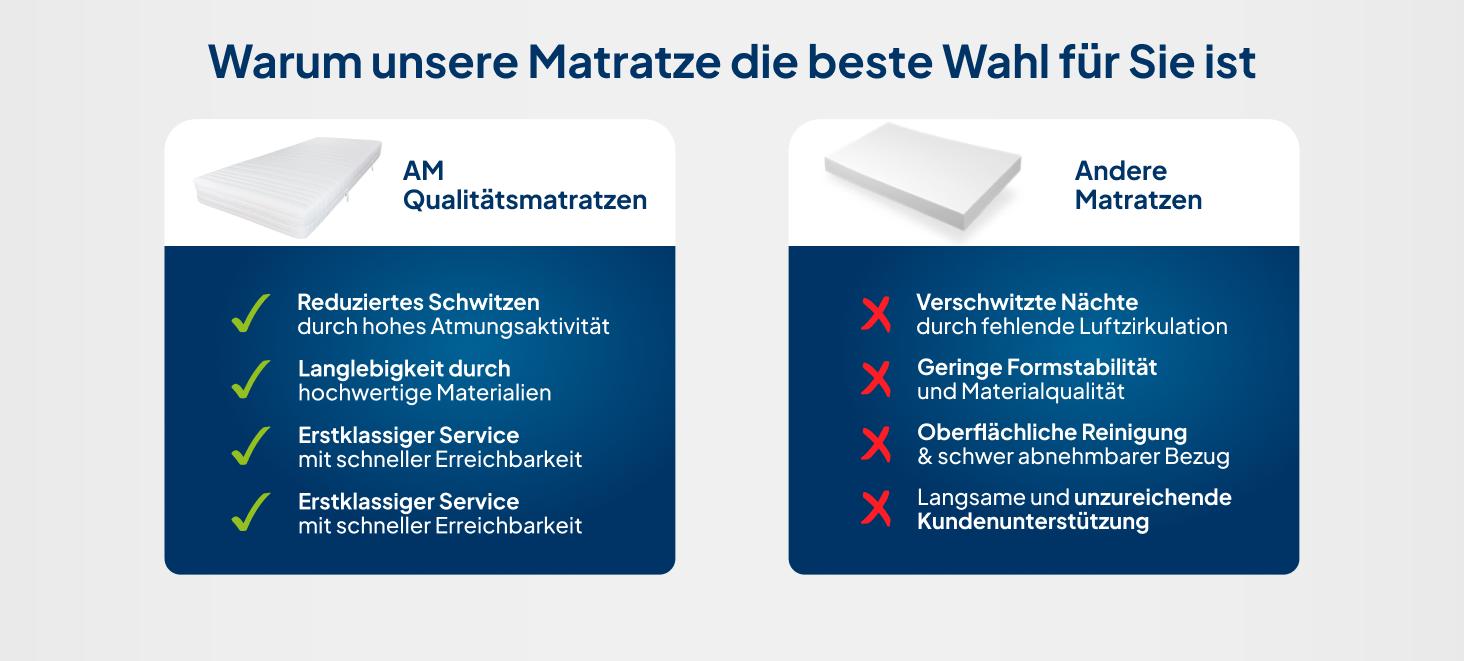 Warum unsere Matratze die beste Wahl für Sie ist

AM Qualitätsmatratzen

Reduziertes Schwitzen
durch hohes Atmungsaktivität

Langlebigkeit durch
hochwertige Materialien

Erstklassiger Service
mit schneller Erreichbarkeit

Erstklassiger Service
mit schneller Erreichbarkeit

Andere Matratzen

Verschwitzte Nächte
durch fehlende Luftzirkulation

Geringe Formstabilität
und Materialqualität

Oberflächliche Reinigung
& schwer abnehmbarer Bezug

Langsame und unzureichende Kundenunterstützung